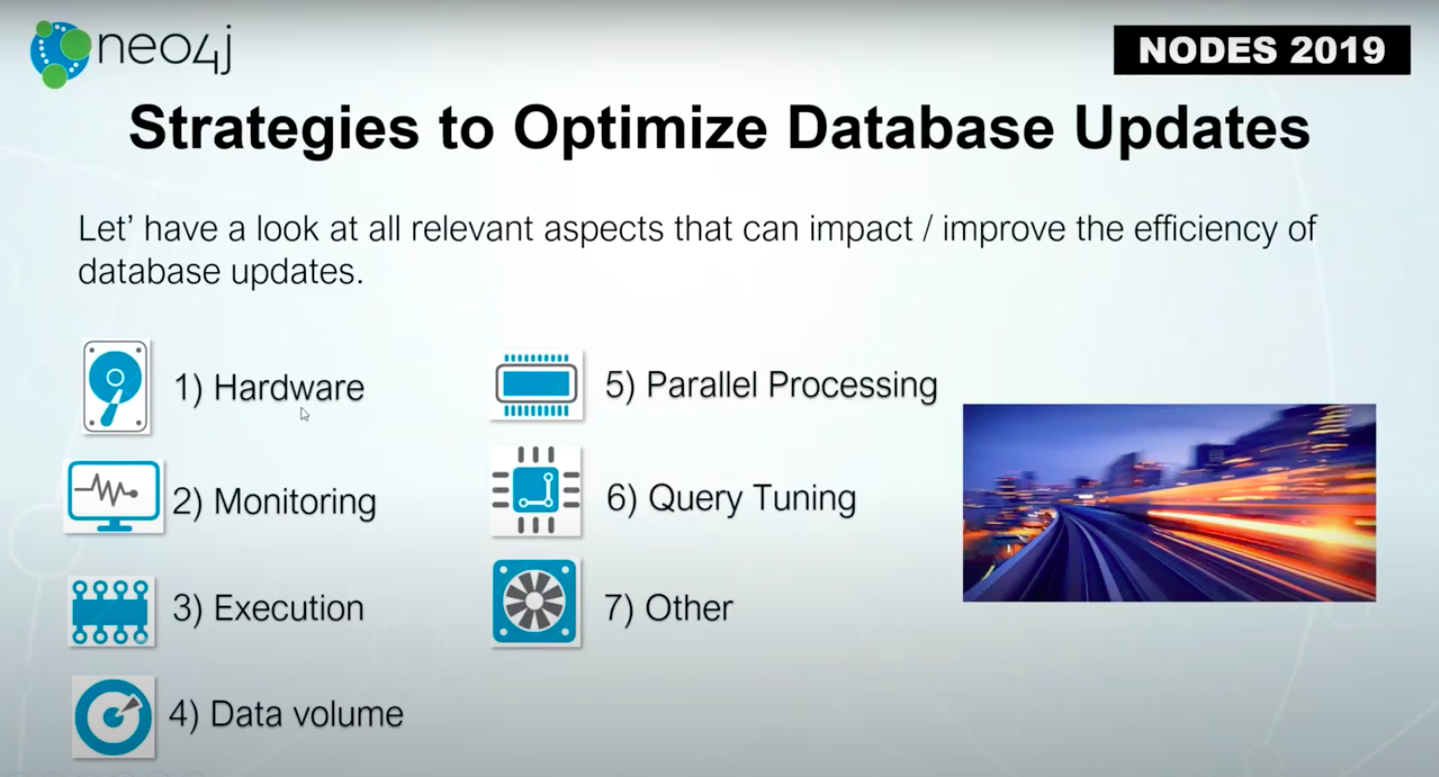 neo4j

NODES 2019

Strategies to Optimize Database Updates

Let' have a look at all relevant aspects that can impact / improve the efficiency of database updates.

1) Hardware

2) Monitoring

3) Execution

4) Data volume

5) Parallel Processing

6) Query Tuning

7) Other